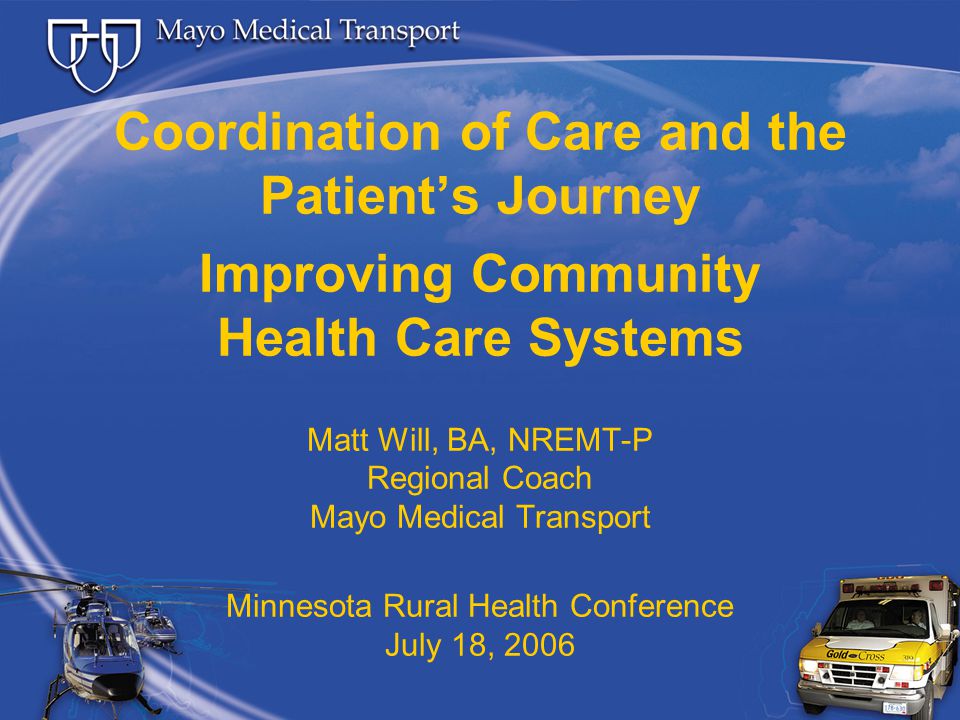 Mayo Medical Transport

Coordination of Care and the Patient's Journey

Improving Community Health Care Systems

Matt Will, BA, NREMT-P
Regional Coach
Mayo Medical Transport

Minnesota Rural Health Conference
July 18, 2006

Gold Cross